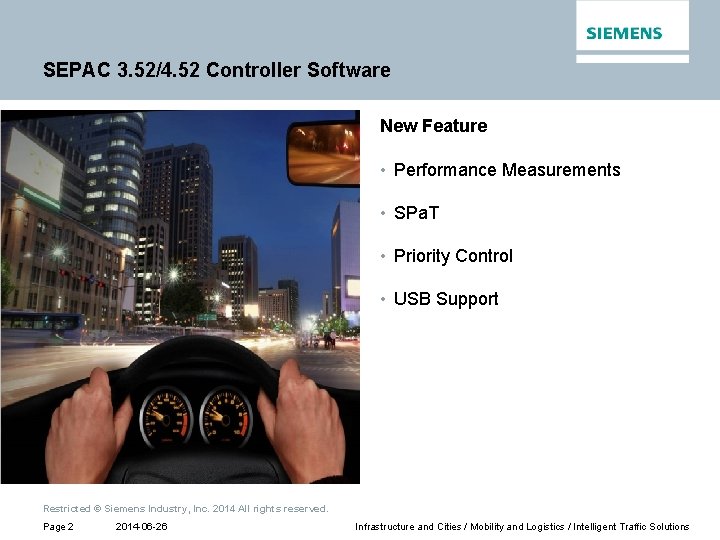 SIEMENS

SEPAC 3.52/4.52 Controller Software

New Feature

• Performance Measurements

• SPaT

• Priority Control

• USB Support

Restricted © Siemens Industry, Inc. 2014 All rights reserved.

Page 2 2014-06-26 Infrastructure and Cities / Mobility and Logistics / Intelligent Traffic Solutions